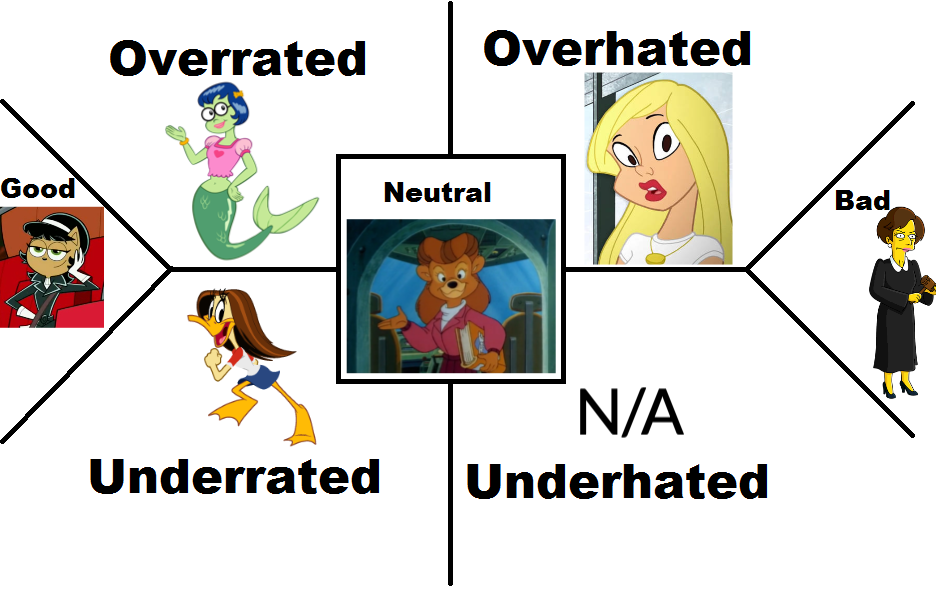 Overrated

Overhated

Good

Neutral

Bad

N/A

Underrated

Underhated